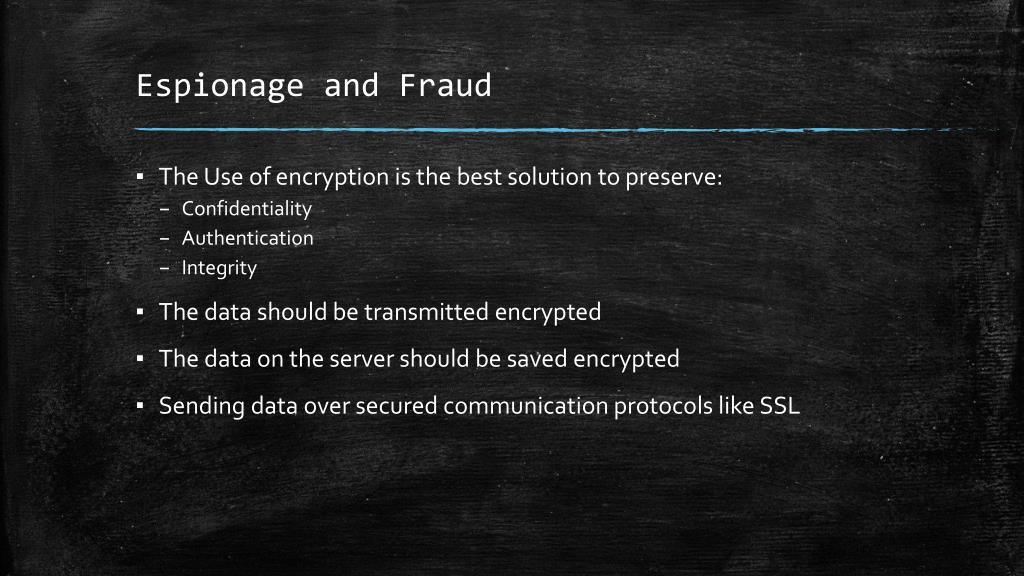 Espionage and Fraud

▪ The Use of encryption is the best solution to preserve:
– Confidentiality
– Authentication
– Integrity

▪ The data should be transmitted encrypted

▪ The data on the server should be saved encrypted

▪ Sending data over secured communication protocols like SSL